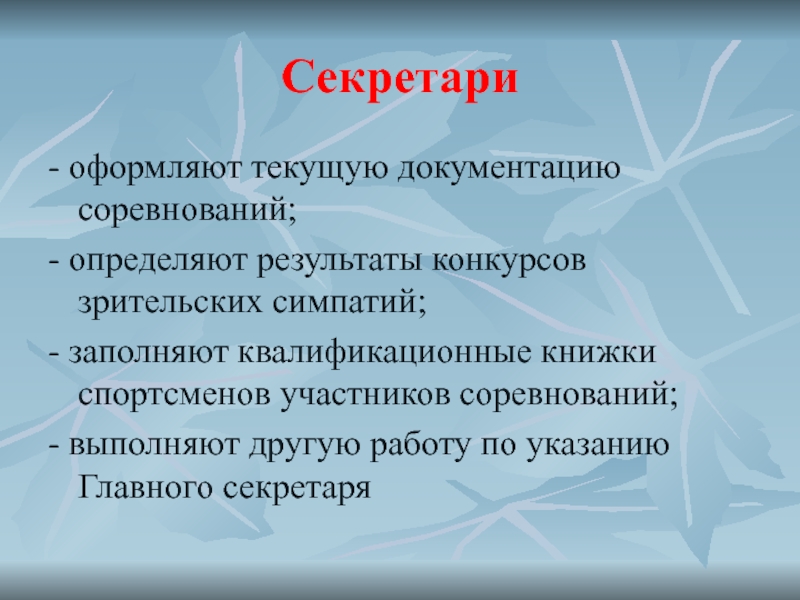 Секретари

- оформляют текущую документацию соревнований;

- определяют результаты конкурсов зрительских симпатий;

- заполняют квалификационные книжки спортсменов участников соревнований;

- выполняют другую работу по указанию Главного секретаря